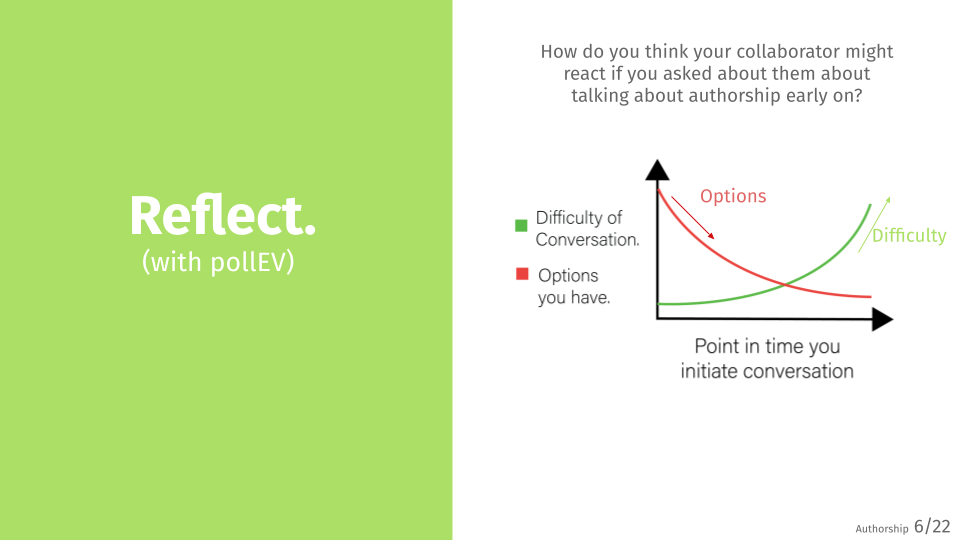 Reflect.
(with pollEV)

How do you think your collaborator might react if you asked about them about talking about authorship early on?

Difficulty of Conversation.

Options you have.

Options

Difficulty

Point in time you initiate conversation

Authorship 6/22